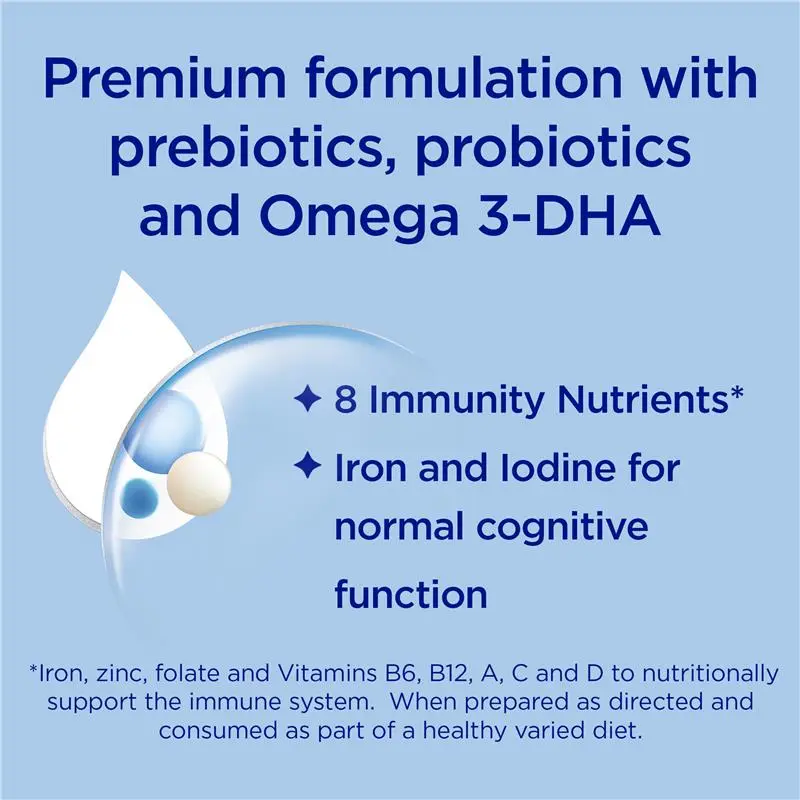 Premium formulation with prebiotics, probiotics and Omega 3-DHA

✦ 8 Immunity Nutrients*

✦ Iron and Iodine for normal cognitive function

*Iron, zinc, folate and Vitamins B6, B12, A, C and D to nutritionally support the immune system. When prepared as directed and consumed as part of a healthy varied diet.